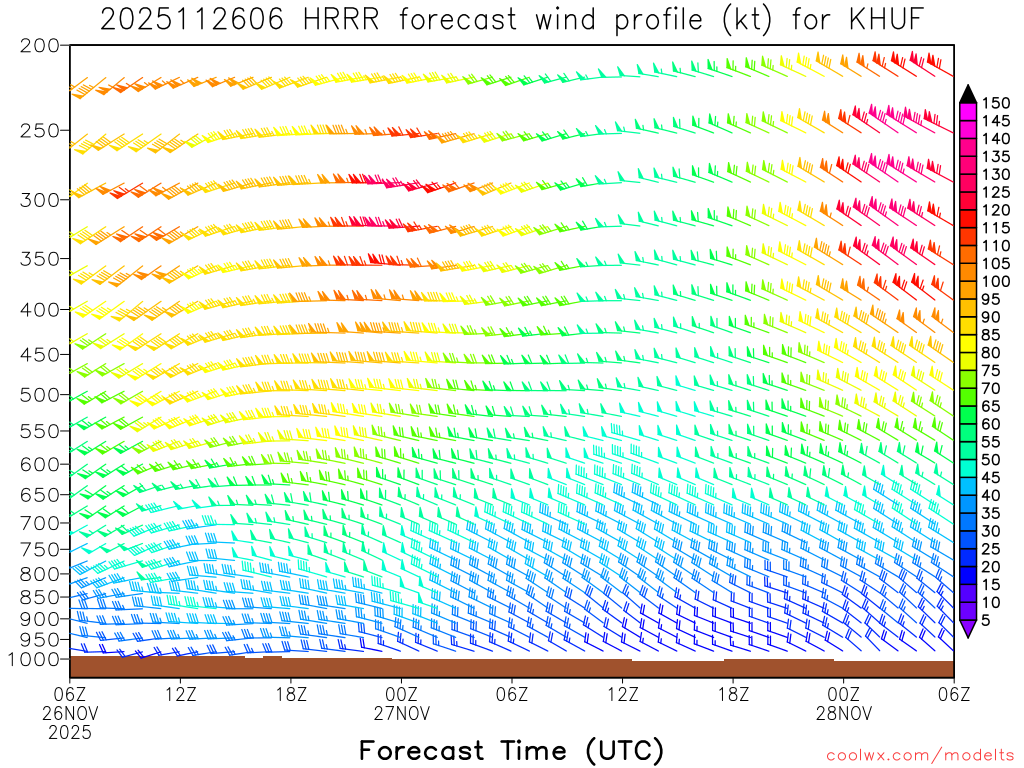 2025112606 HRRR forecast wind profile (kt) for KHUF

200
250
300
350
400
450
500
550
600
650
700
750
800
850
900
950
1000

150
145
140
135
130
125
120
115
110
105
100
95
90
85
80
75
70
65
60
55
50
45
40
35
30
25
20
15
10
5

06Z 26NOV 2025
12Z
18Z
00Z 27NOV
06Z
12Z
18Z
00Z 28NOV
06Z

Forecast Time (UTC)

coolwx.com/modelts